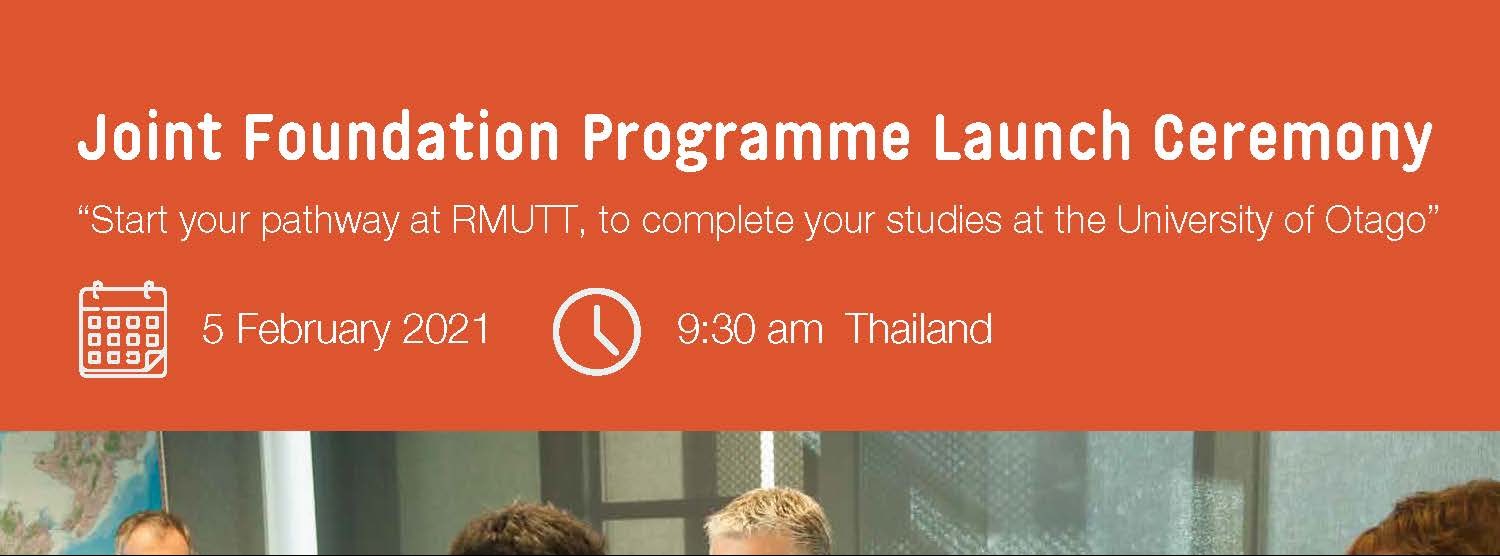 Joint Foundation Programme Launch Ceremony

“Start your pathway at RMUTT, to complete your studies at the University of Otago”

5 February 2021

9:30 am Thailand